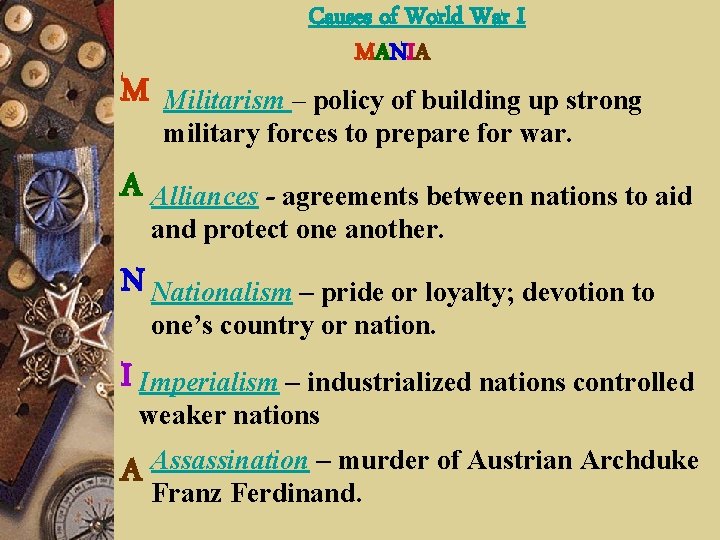 Causes of World War I

MANIA

M Militarism – policy of building up strong military forces to prepare for war.

A Alliances - agreements between nations to aid and protect one another.

N Nationalism – pride or loyalty; devotion to one's country or nation.

I Imperialism – industrialized nations controlled weaker nations

A Assassination – murder of Austrian Archduke Franz Ferdinand.